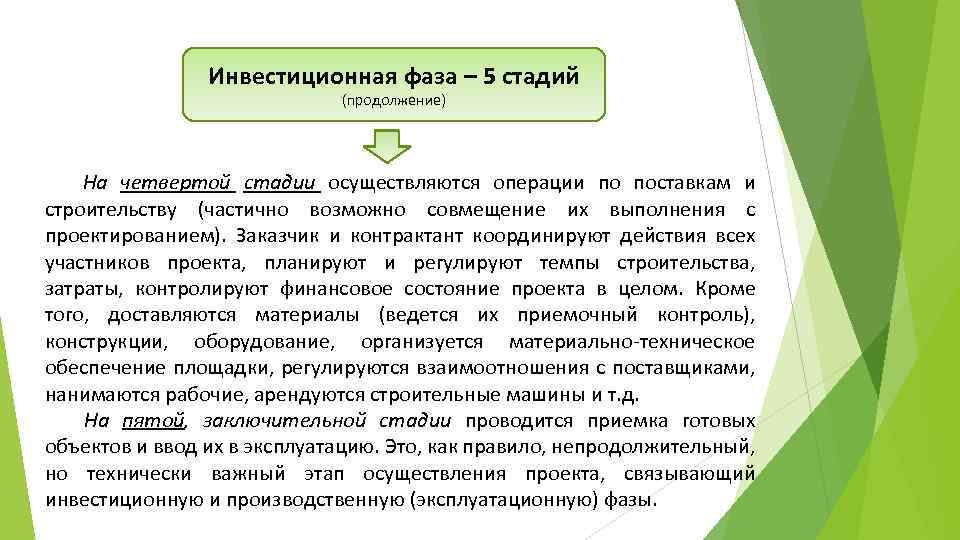 Инвестиционная фаза – 5 стадий
(продолжение)

На четвертой стадии осуществляются операции по поставкам и строительству (частично возможно совмещение их выполнения с проектированием). Заказчик и контрактант координируют действия всех участников проекта, планируют и регулируют темпы строительства, затраты, контролируют финансовое состояние проекта в целом. Кроме того, доставляются материалы (ведется их приемочный контроль), конструкции, оборудование, организуется материально-техническое обеспечение площадки, регулируются взаимоотношения с поставщиками, нанимаются рабочие, арендуются строительные машины и т.д.

На пятой, заключительной стадии проводится приемка готовых объектов и ввод их в эксплуатацию. Это, как правило, непродолжительный, но технически важный этап осуществления проекта, связывающий инвестиционную и производственную (эксплуатационную) фазы.